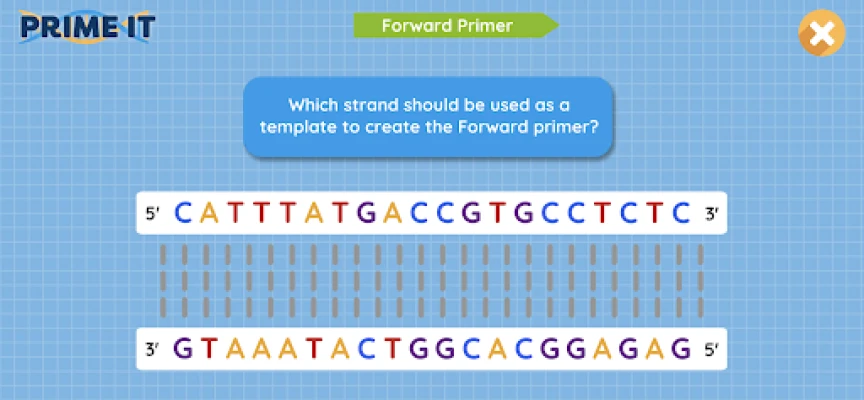 PRIME IT

Forward Primer

Which strand should be used as a template to create the Forward primer?

5' CATTTATGACCGTGCCTCTC 3'

3' GTAAATACTGGCACGGAGAG 5'